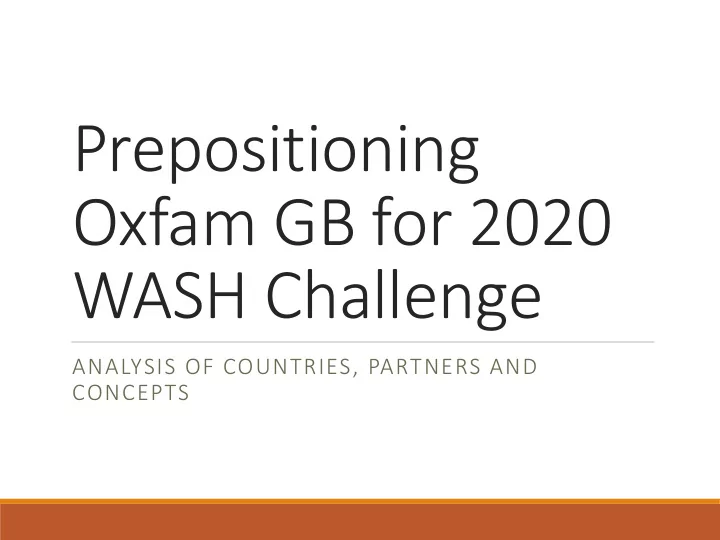 Prepositioning Oxfam GB for 2020 WASH Challenge

ANALYSIS OF COUNTRIES, PARTNERS AND CONCEPTS